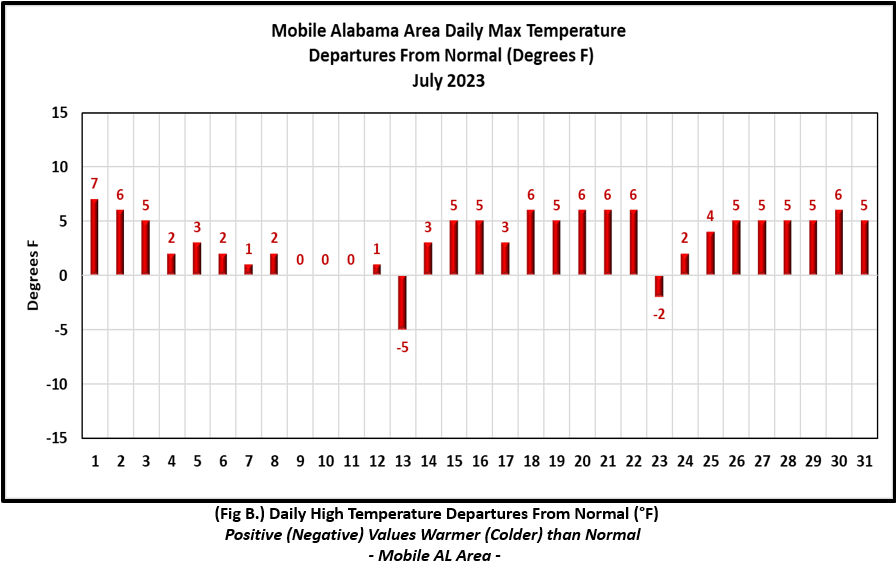 Mobile Alabama Area Daily Max Temperature
Departures From Normal (Degrees F)
July 2023

Degrees F

15
10
5
0
-5
-10
-15

7 6 5 2 3 2 1 2 0 0 0 1 -5 3 5 5 3 6 5 6 6 6 -2 2 4 5 5 5 5 6 5

1 2 3 4 5 6 7 8 9 10 11 12 13 14 15 16 17 18 19 20 21 22 23 24 25 26 27 28 29 30 31

(Fig B.) Daily High Temperature Departures From Normal (°F)
Positive (Negative) Values Warmer (Colder) than Normal
- Mobile AL Area -